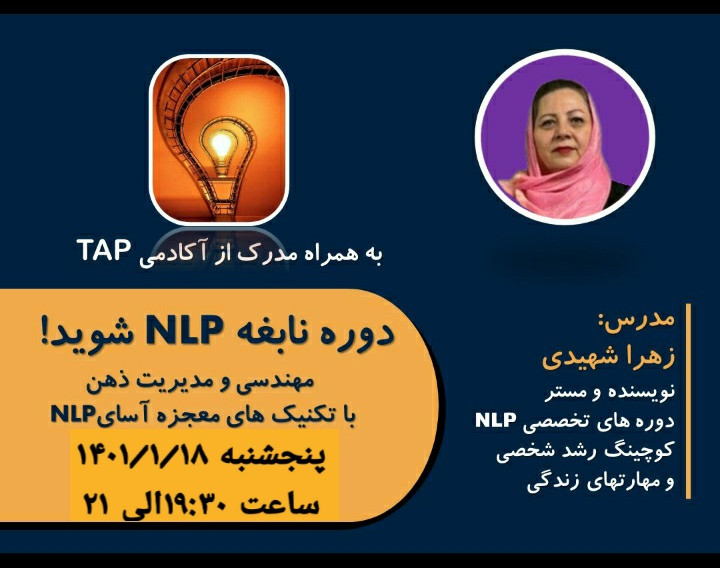 به همراه مدرک از آکادمی TAP

دوره نابغه NLP شوید!

مهندسی و مدیریت ذهن
با تکنیک های معجزه آسایNLP

پنجشنبه ۱۴۰۱/۱/۱۸
ساعت ۱۹:۳۰الی ۲۱

مدرس:
زهرا شهیدی
نویسنده و مستر
دوره های تخصصی NLP
کوچینگ رشد شخصی
و مهارتهای زندگی